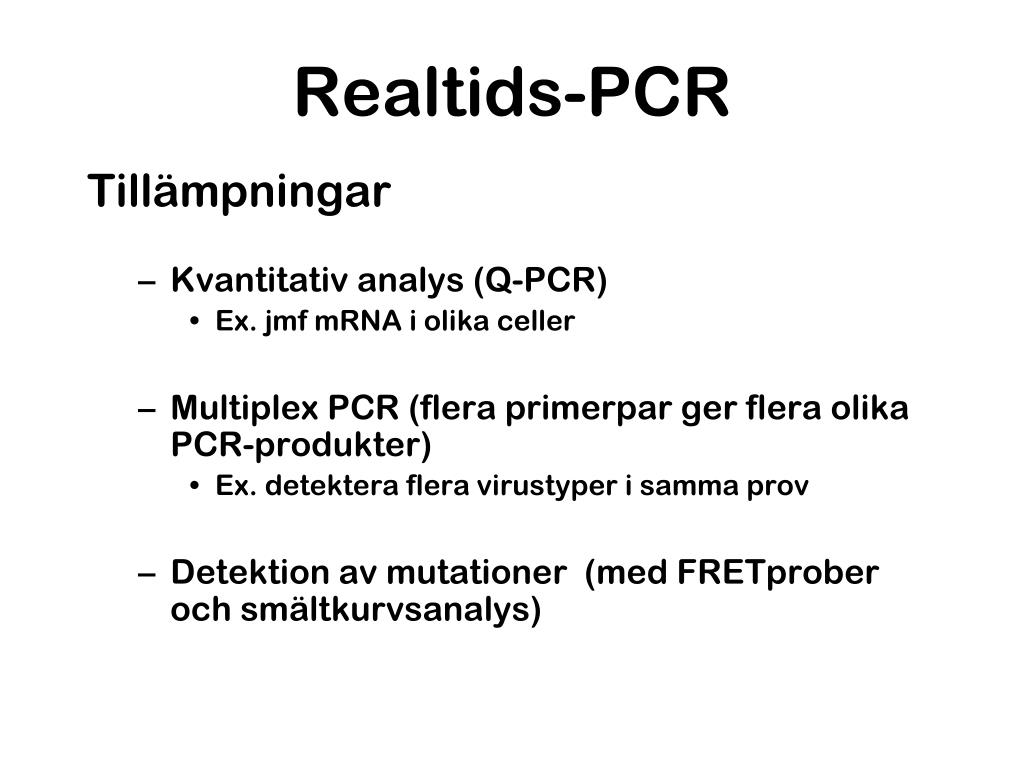 Realtids-PCR

Tillämpningar

– Kvantitativ analys (Q-PCR)
• Ex. jmf mRNA i olika celler

– Multiplex PCR (flera primerpar ger flera olika PCR-produkter)
• Ex. detektera flera virustyper i samma prov

– Detektion av mutationer (med FRETprober och smältkurvsanalys)